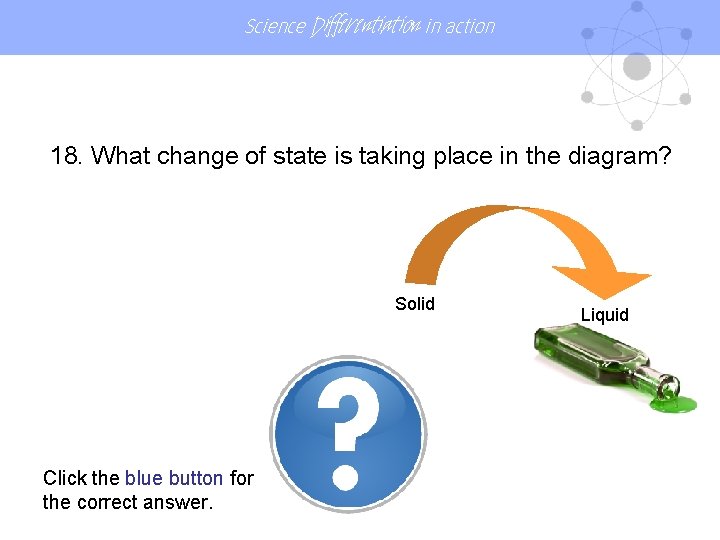 Science Differentiation in action

18. What change of state is taking place in the diagram?

Solid

Liquid

?

Click the blue button for the correct answer.